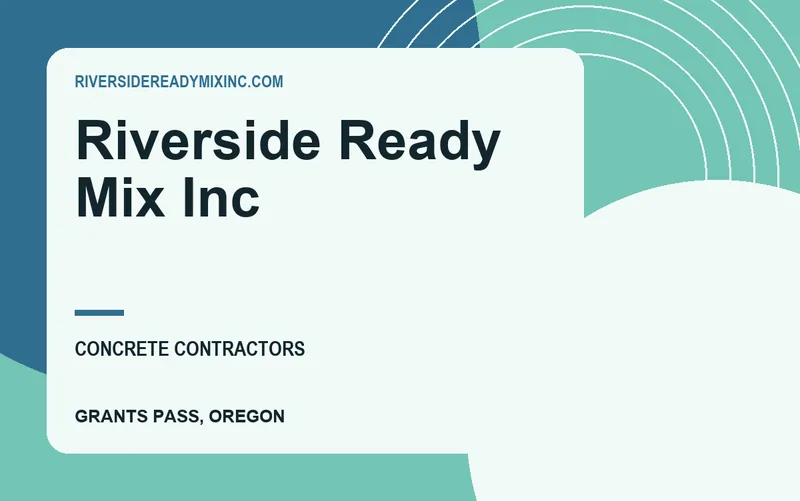 RIVERSIDEREADYMIXINC.COM

Riverside Ready Mix Inc

CONCRETE CONTRACTORS

GRANTS PASS, OREGON